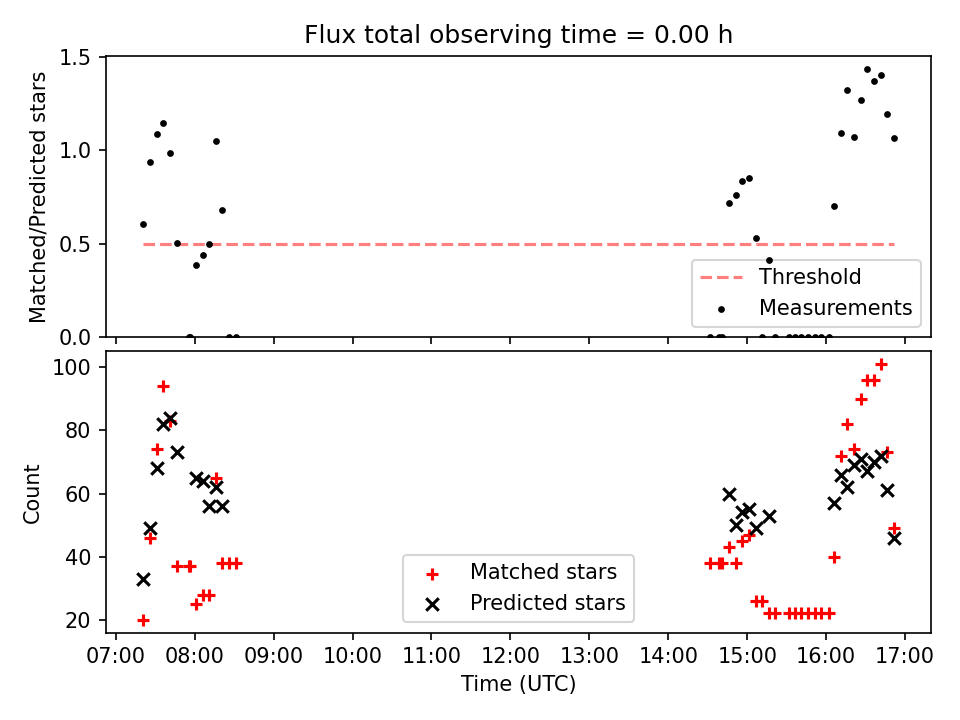 Flux total observing time = 0.00 h

Matched/Predicted stars

1.5
1.0
0.5
0.0

Threshold
Measurements

Count

100
80
60
40
20

Matched stars
Predicted stars

07:00 08:00 09:00 10:00 11:00 12:00 13:00 14:00 15:00 16:00 17:00

Time (UTC)